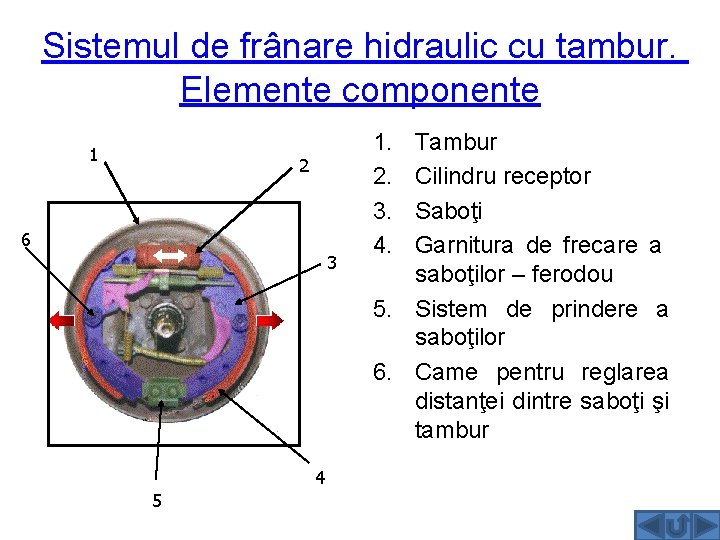 Sistemul de frânare hidraulic cu tambur. Elemente componente

1
2
6
3
4
5

1. Tambur
2. Cilindru receptor
3. Saboţi
4. Garnitura de frecare a saboţilor – ferodou
5. Sistem de prindere a saboţilor
6. Came pentru reglarea distanţei dintre saboţi şi tambur